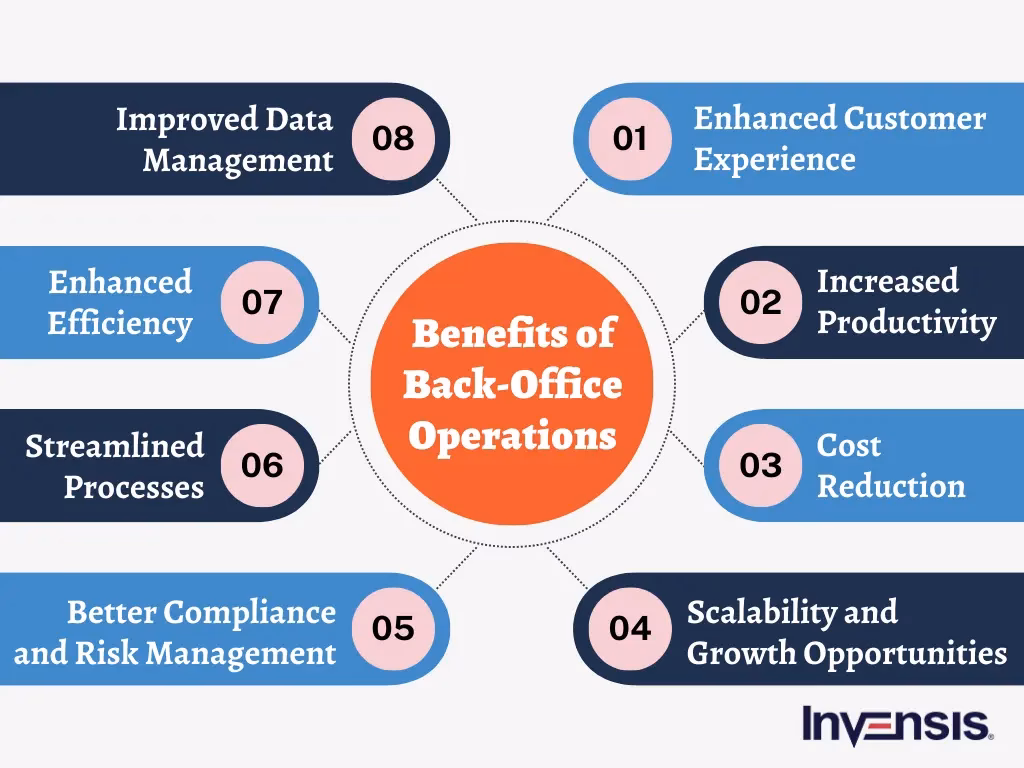 Benefits of Back-Office Operations

01 Enhanced Customer Experience

02 Increased Productivity

03 Cost Reduction

04 Scalability and Growth Opportunities

05 Better Compliance and Risk Management

06 Streamlined Processes

07 Enhanced Efficiency

08 Improved Data Management

INVENSIS